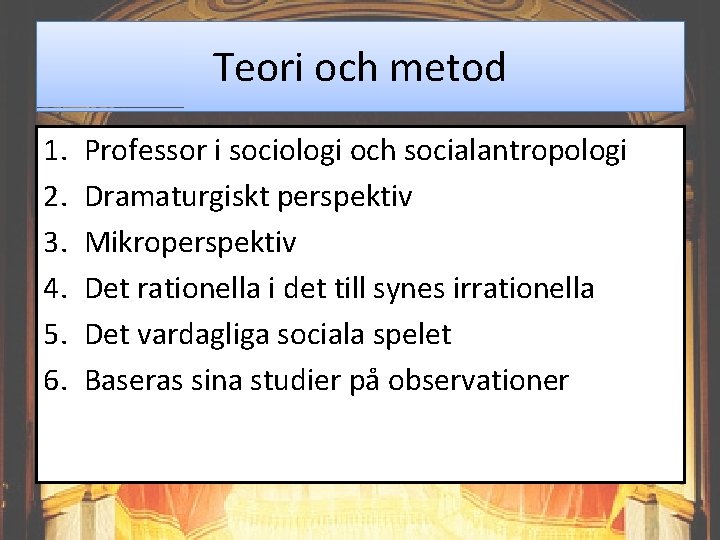 Teori och metod

1. Professor i sociologi och socialantropologi
2. Dramaturgiskt perspektiv
3. Mikroperspektiv
4. Det rationella i det till synes irrationella
5. Det vardagliga sociala spelet
6. Baseras sina studier på observationer